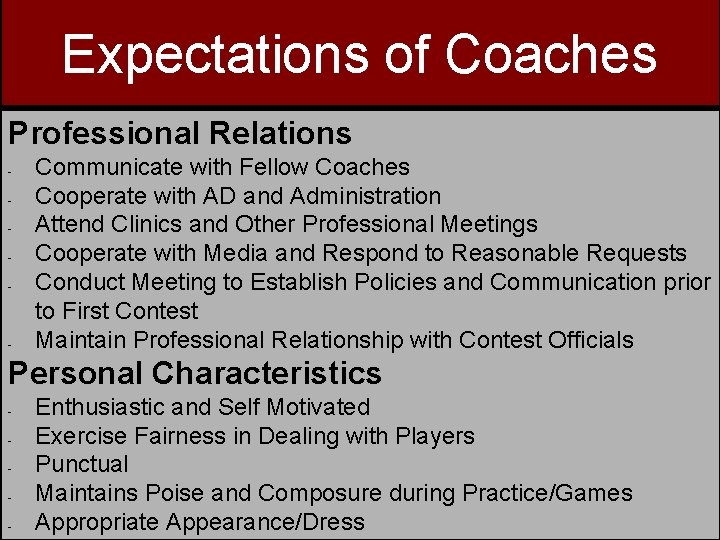 Expectations of Coaches

Professional Relations
- Communicate with Fellow Coaches
- Cooperate with AD and Administration
- Attend Clinics and Other Professional Meetings
- Cooperate with Media and Respond to Reasonable Requests
- Conduct Meeting to Establish Policies and Communication prior to First Contest
- Maintain Professional Relationship with Contest Officials

Personal Characteristics
- Enthusiastic and Self Motivated
- Exercise Fairness in Dealing with Players
- Punctual
- Maintains Poise and Composure during Practice/Games
- Appropriate Appearance/Dress